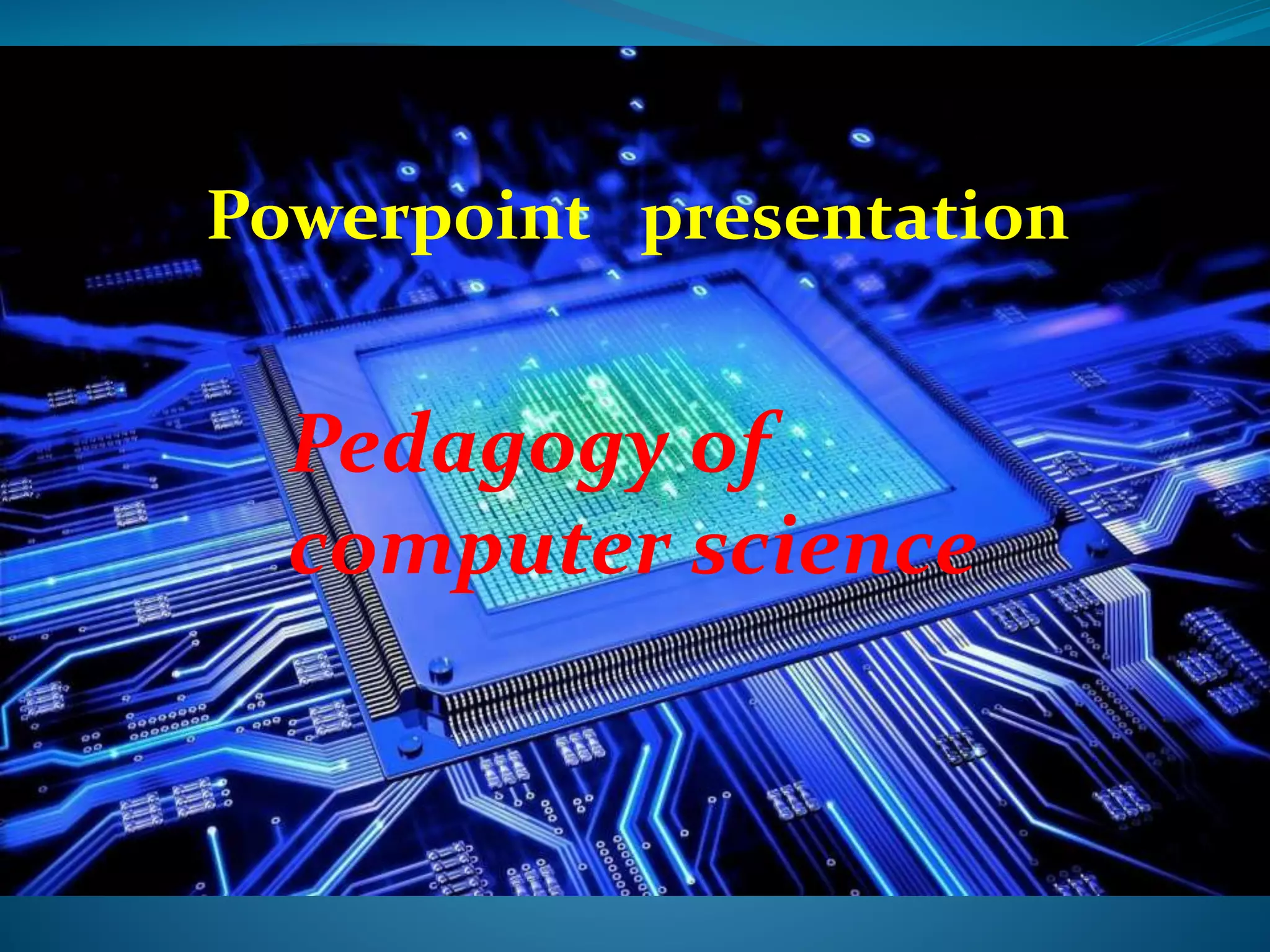 Powerpoint presentation

Pedagogy of computer science